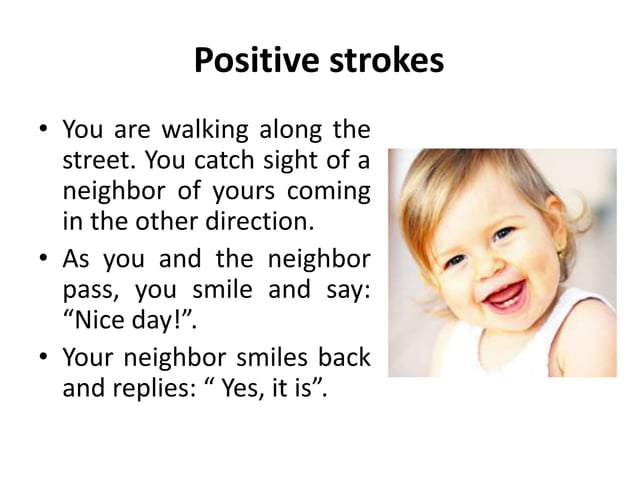 Positive strokes

• You are walking along the street. You catch sight of a neighbor of yours coming in the other direction.

• As you and the neighbor pass, you smile and say: “Nice day!”.

• Your neighbor smiles back and replies: “ Yes, it is”.